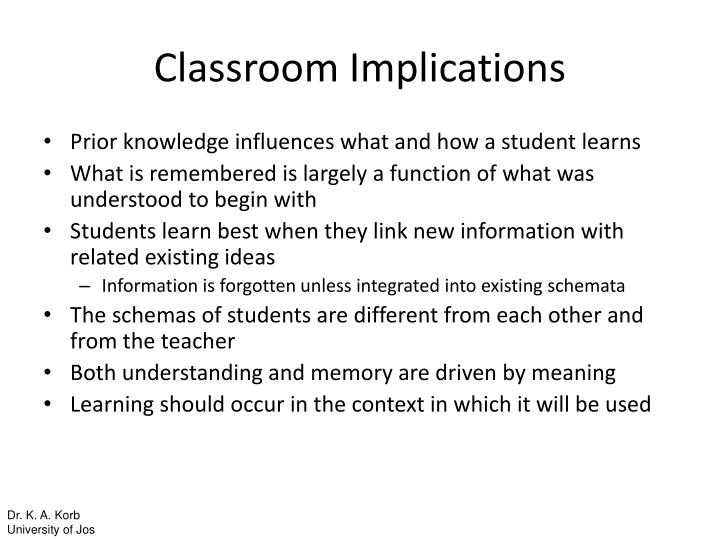 Classroom Implications

• Prior knowledge influences what and how a student learns
• What is remembered is largely a function of what was understood to begin with
• Students learn best when they link new information with related existing ideas
– Information is forgotten unless integrated into existing schemata
• The schemas of students are different from each other and from the teacher
• Both understanding and memory are driven by meaning
• Learning should occur in the context in which it will be used

Dr. K. A. Korb
University of Jos